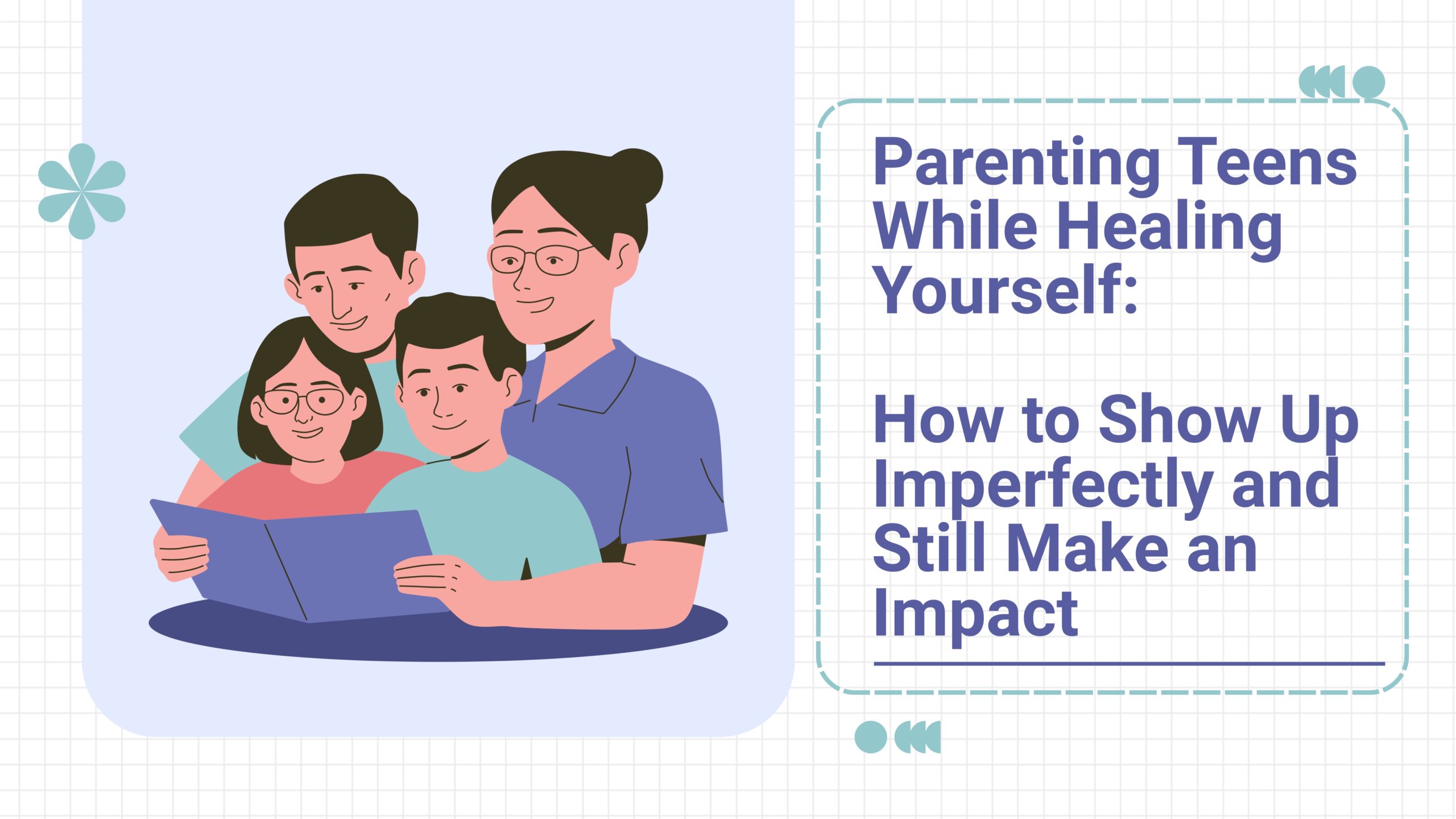 Parenting Teens While Healing Yourself:

How to Show Up Imperfectly and Still Make an Impact